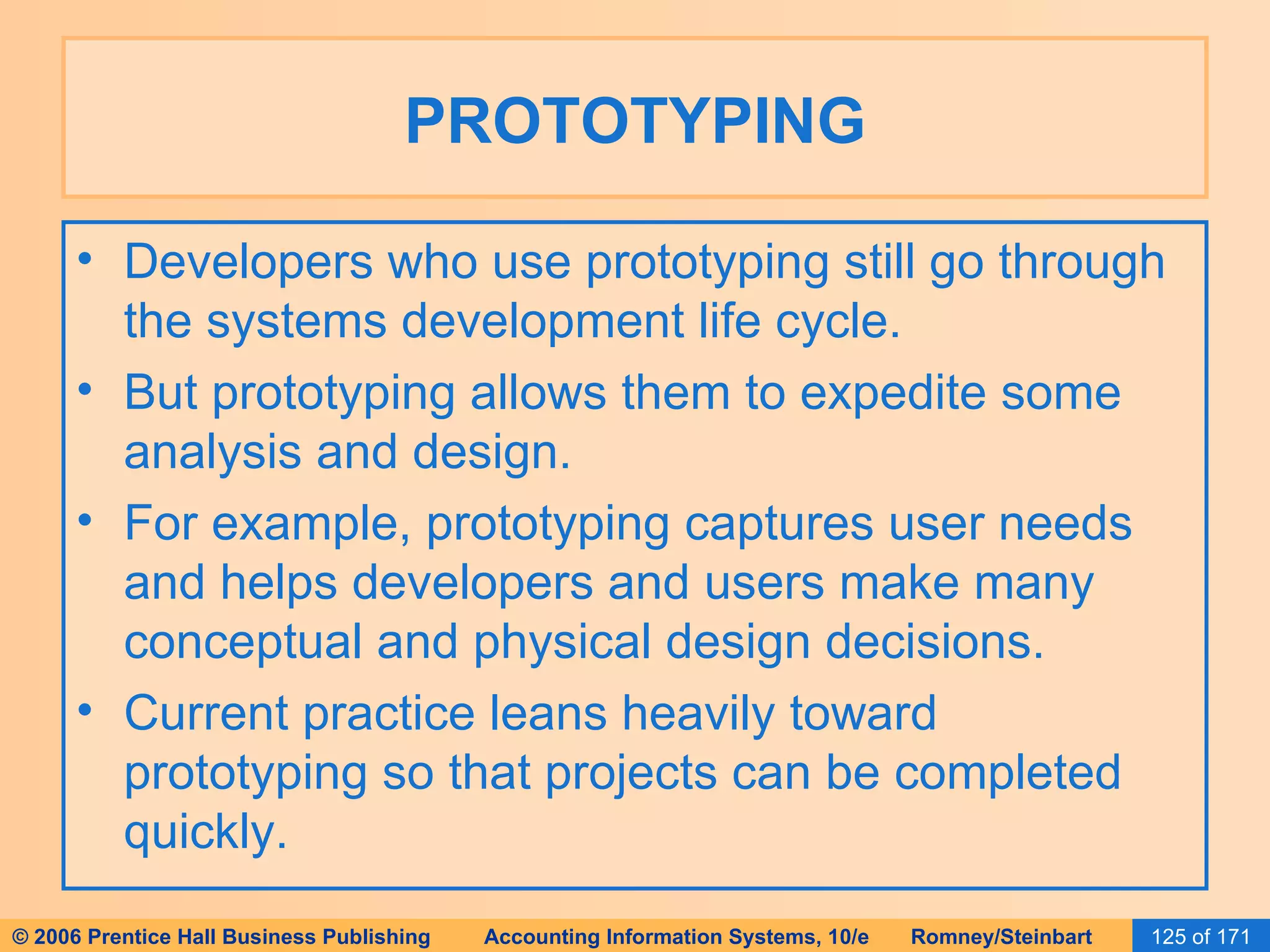 PROTOTYPING

• Developers who use prototyping still go through the systems development life cycle.
• But prototyping allows them to expedite some analysis and design.
• For example, prototyping captures user needs and helps developers and users make many conceptual and physical design decisions.
• Current practice leans heavily toward prototyping so that projects can be completed quickly.

© 2006 Prentice Hall Business Publishing Accounting Information Systems, 10/e Romney/Steinbart 125 of 171